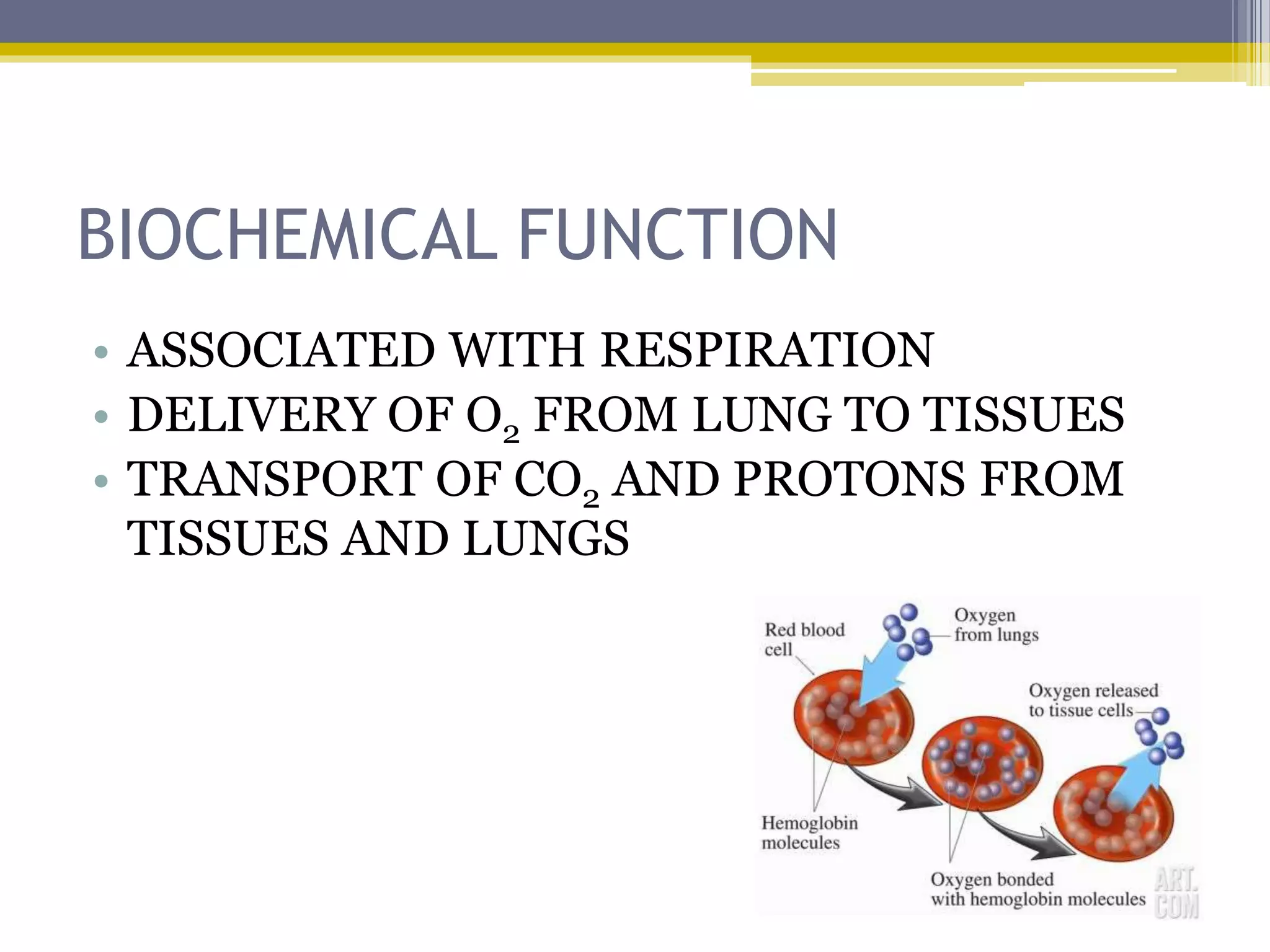 BIOCHEMICAL FUNCTION

• ASSOCIATED WITH RESPIRATION
• DELIVERY OF $O_2$ FROM LUNG TO TISSUES
• TRANSPORT OF $CO_2$ AND PROTONS FROM TISSUES AND LUNGS

Red blood cell

Oxygen from lungs

Oxygen released to tissue cells

Hemoglobin molecules

Oxygen bonded with hemoglobin molecules

ART. COM